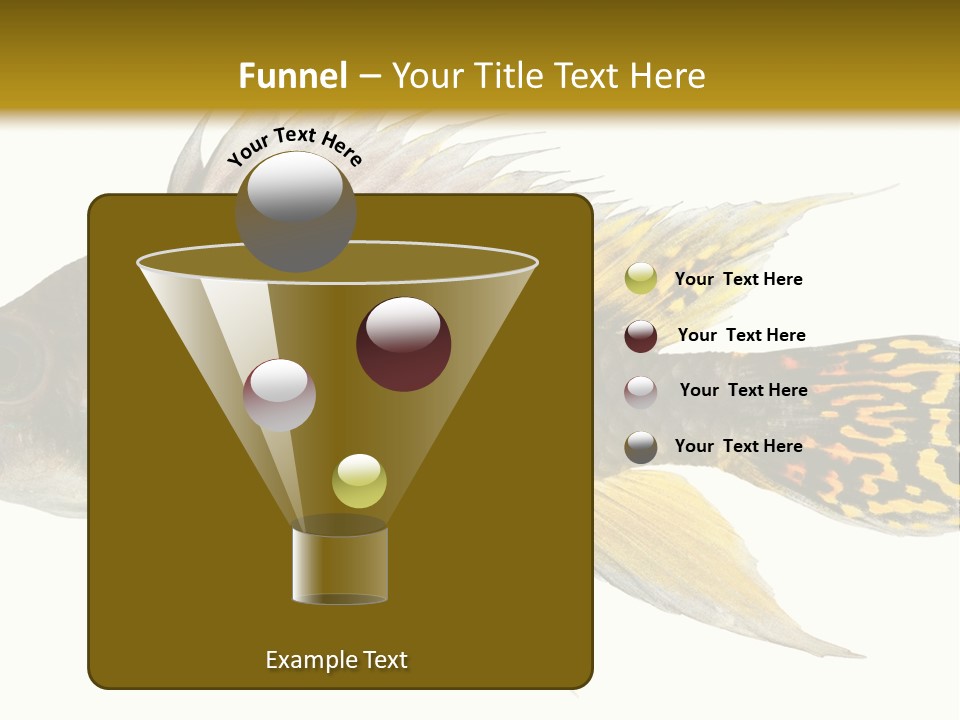 Funnel – Your Title Text Here

Your Text Here

Example Text

Your Text Here

Your Text Here

Your Text Here

Your Text Here